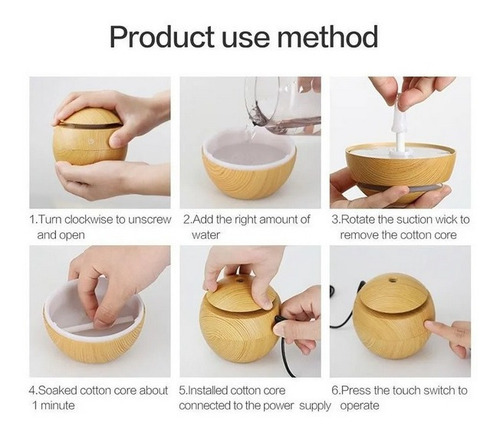 Product use method

1.Turn clockwise to unscrew and open

2.Add the right amount of water

3.Rotate the suction wick to remove the cotton core

4.Soaked cotton core about 1 minute

5.Installed cotton core connected to the power supply

6.Press the touch switch to operate